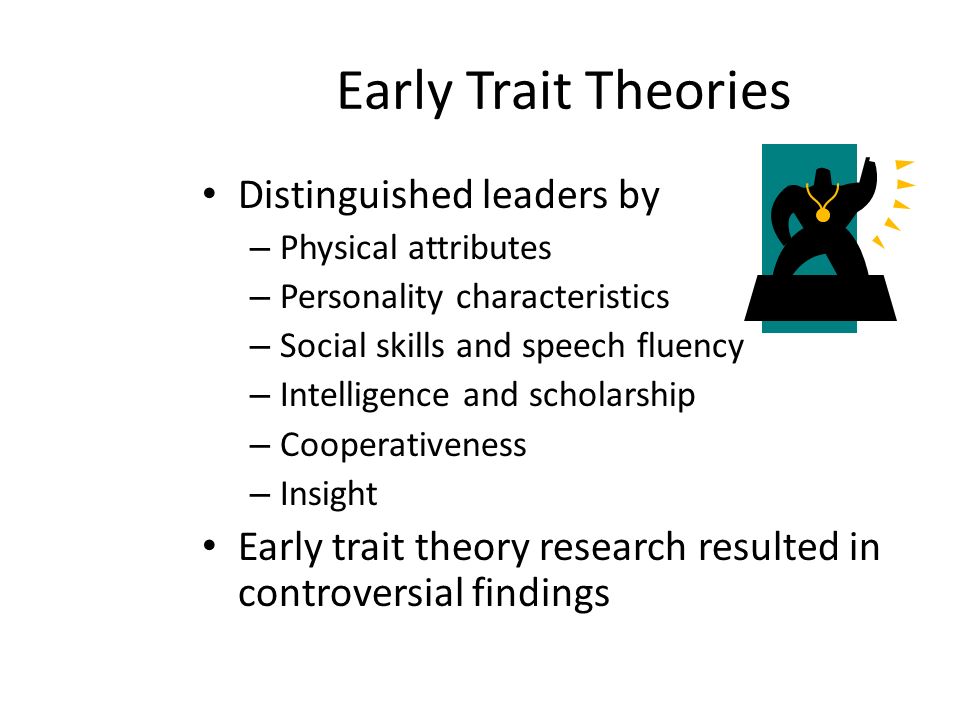 Early Trait Theories

• Distinguished leaders by
– Physical attributes
– Personality characteristics
– Social skills and speech fluency
– Intelligence and scholarship
– Cooperativeness
– Insight

• Early trait theory research resulted in controversial findings